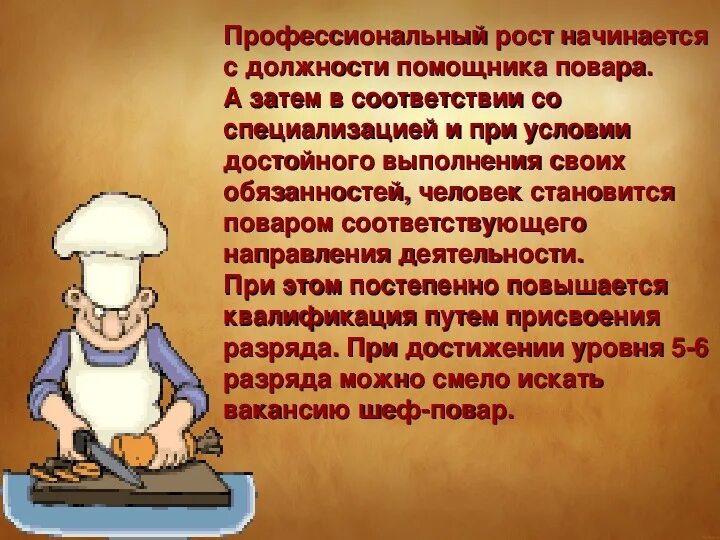 Профессиональный рост начинается с должности помощника повара.
А затем в соответствии со специализацией и при условии достойного выполнения своих обязанностей, человек становится поваром соответствующего направления деятельности.
При этом постепенно повышается квалификация путем присвоения разряда. При достижении уровня 5-6 разряда можно смело искать вакансию шеф-повар.